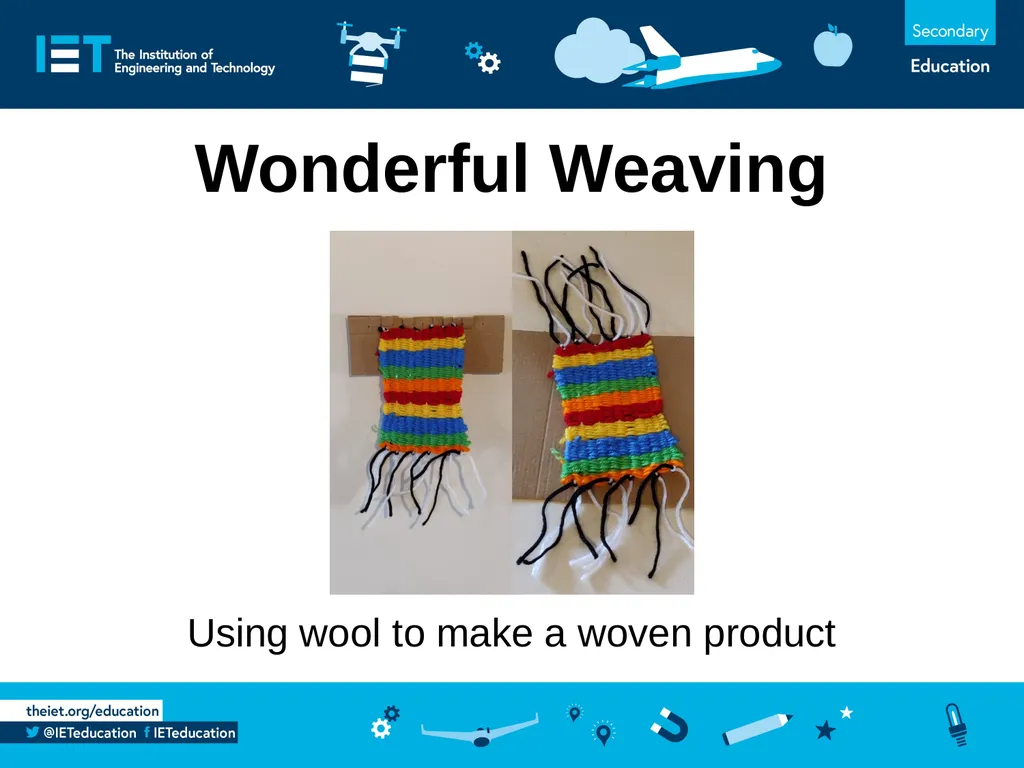 IET The Institution of Engineering and Technology

Secondary
Education

Wonderful Weaving

Using wool to make a woven product

theiet.org/education
@IETeducation IETeducation